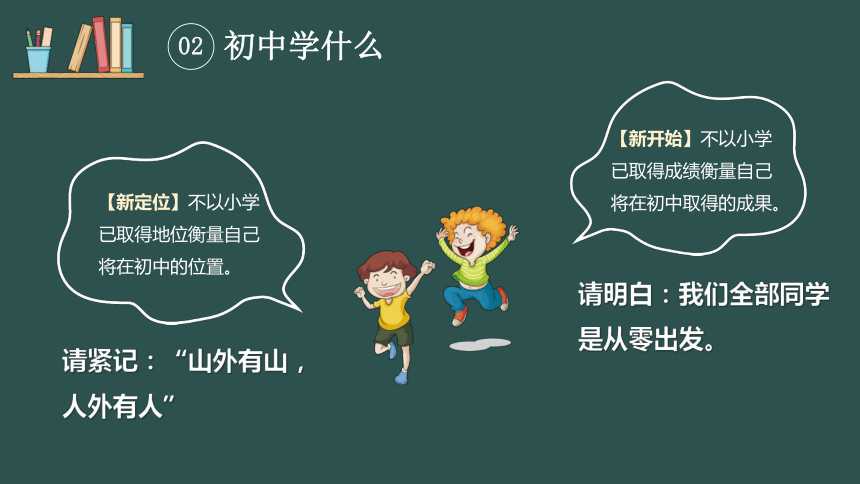 02 初中学什么

【新定位】不以小学已取得地位衡量自己将在初中的位置。

请紧记：“山外有山，人外有人”

【新开始】不以小学已取得成绩衡量自己将在初中取得的成果。

请明白：我们全部同学是从零出发。